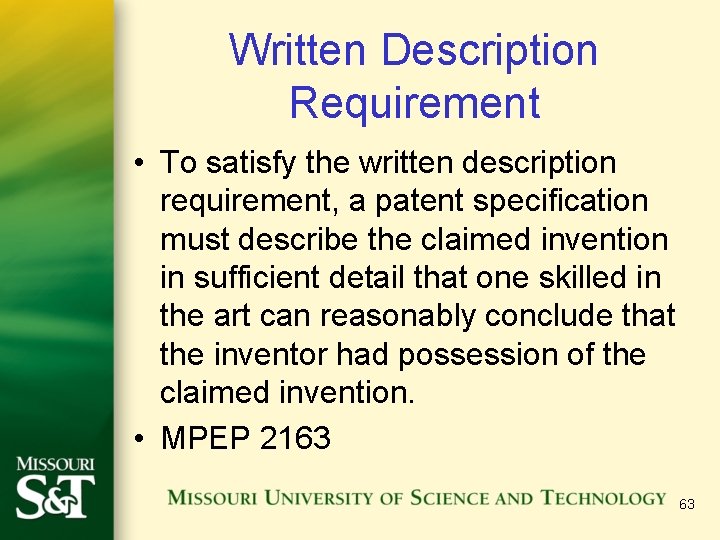 Written Description Requirement

• To satisfy the written description requirement, a patent specification must describe the claimed invention in sufficient detail that one skilled in the art can reasonably conclude that the inventor had possession of the claimed invention.

• MPEP 2163

MISSOURI
S&T

MISSOURI UNIVERSITY OF SCIENCE AND TECHNOLOGY

63